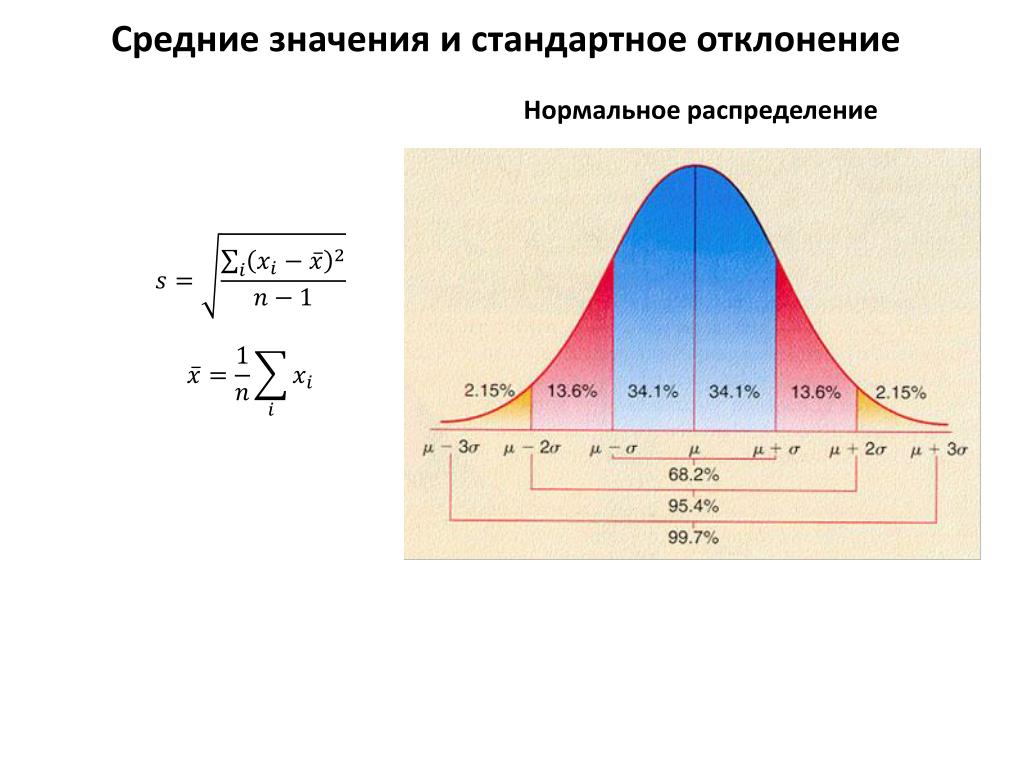 Средние значения и стандартное отклонение

Нормальное распределение

$s = \sqrt{\frac{\sum_i (x_i - \bar{x})^2}{n-1}}$

$\bar{x} = \frac{1}{n}\sum_i x_i$

2.15% 13.6% 34.1% 34.1% 13.6% 2.15%

$\mu - 3\sigma$ $\mu - 2\sigma$ $\mu - \sigma$ $\mu$ $\mu + \sigma$ $\mu + 2\sigma$ $\mu + 3\sigma$

68.2%

95.4%

99.7%